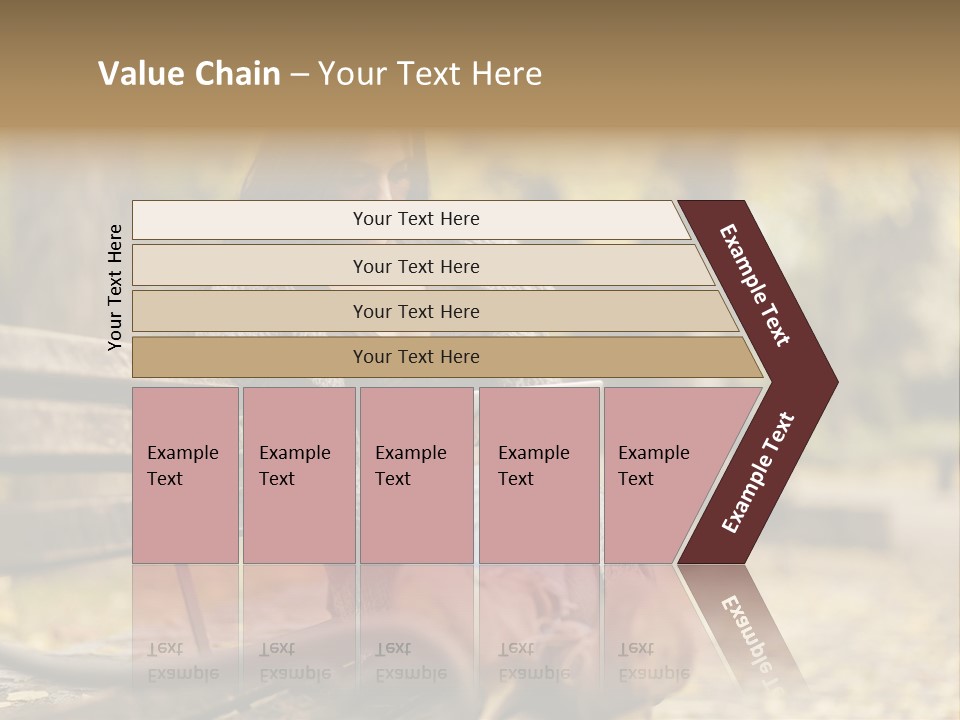 Value Chain – Your Text Here

Your Text Here

Your Text Here

Your Text Here

Your Text Here

Your Text Here

Example Text

Example Text

Example Text

Example Text

Example Text

Example Text

Example Text